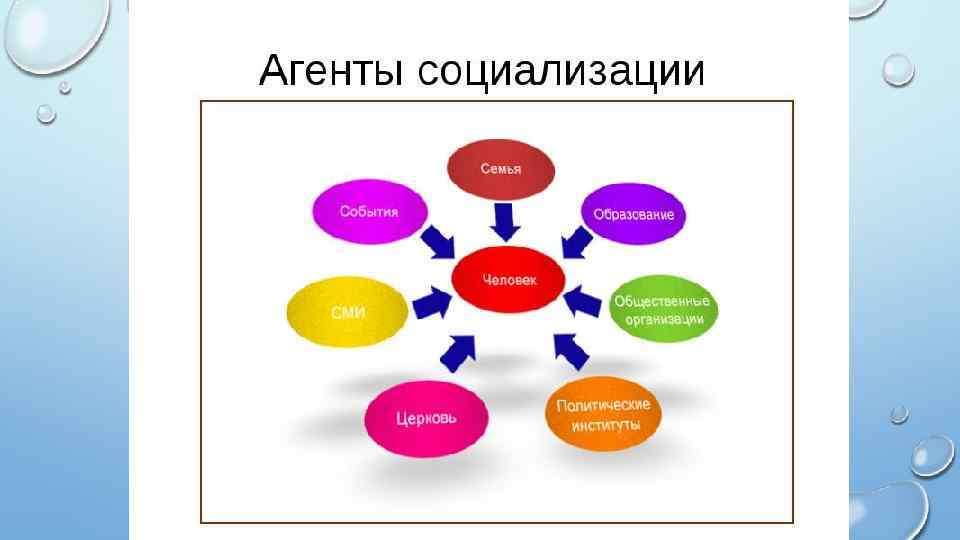 Агенты социализации

Семья

События

Образование

Человек

СМИ

Общественные организации

Церковь

Политические институты